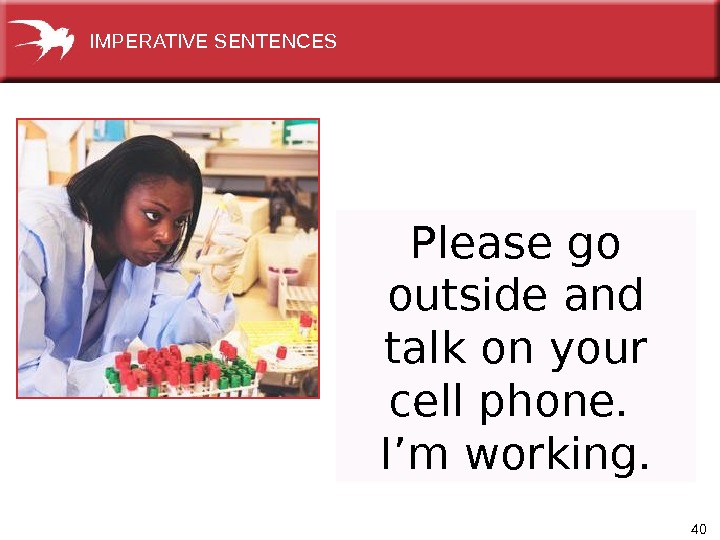 IMPERATIVE SENTENCES

Please go outside and talk on your cell phone. I’m working.

40